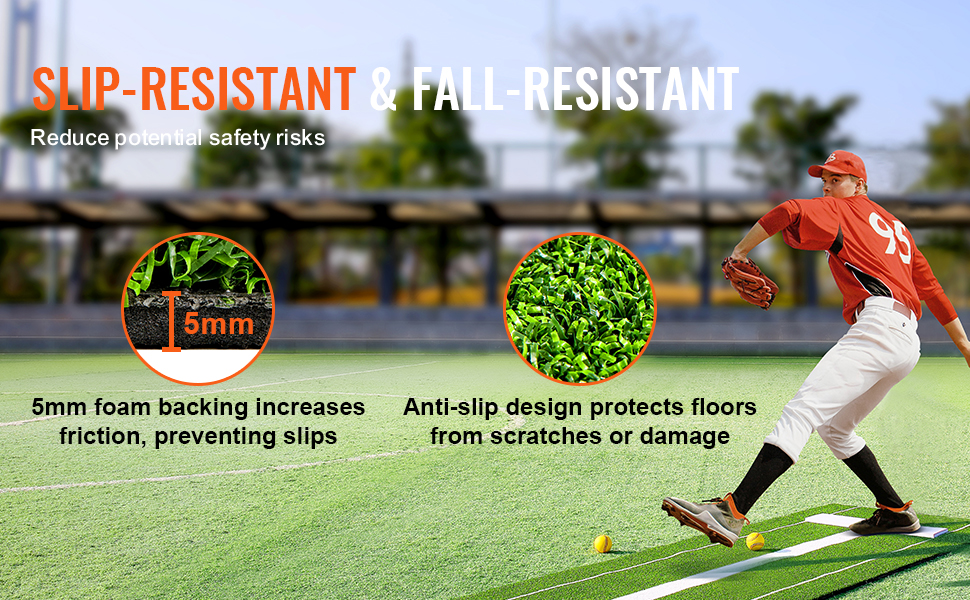 SLIP-RESISTANT & FALL-RESISTANT

Reduce potential safety risks

5mm

5mm foam backing increases friction, preventing slips

Anti-slip design protects floors from scratches or damage

95